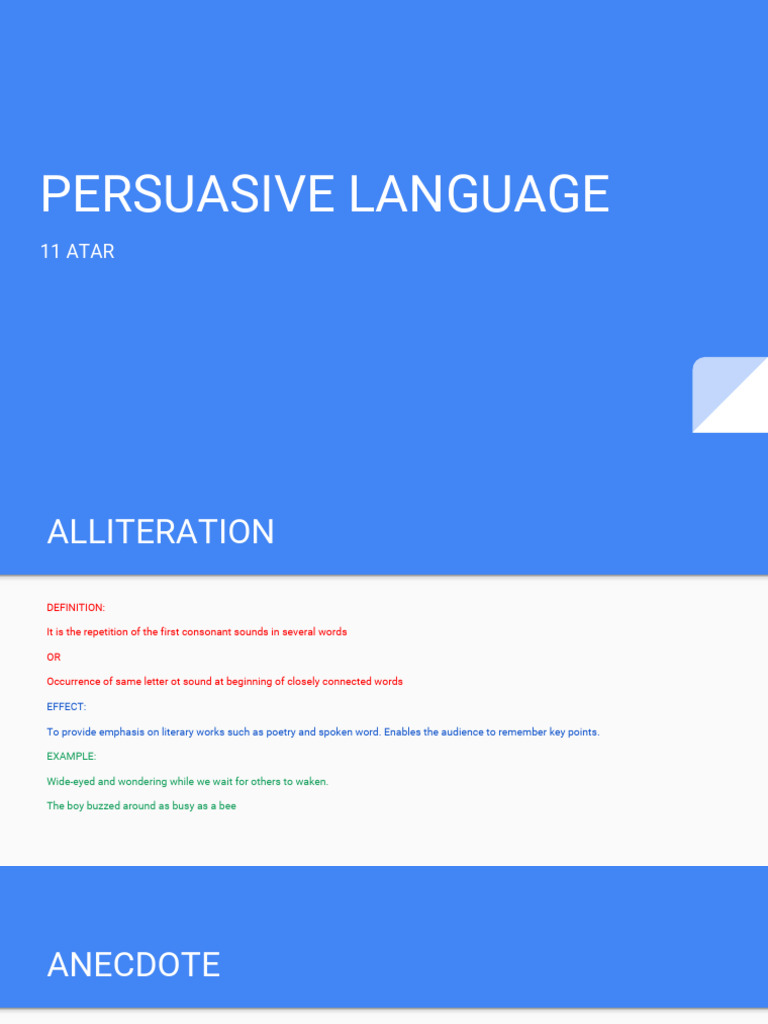 PERSUASIVE LANGUAGE

11 ATAR

ALLITERATION

DEFINITION:

It is the repetition of the first consonant sounds in several words

OR

Occurrence of same letter ot sound at beginning of closely connected words

EFFECT:

To provide emphasis on literary works such as poetry and spoken word. Enables the audience to remember key points.

EXAMPLE:

Wide-eyed and wondering while we wait for others to waken.

The boy buzzed around as busy as a bee

ANECDOTE